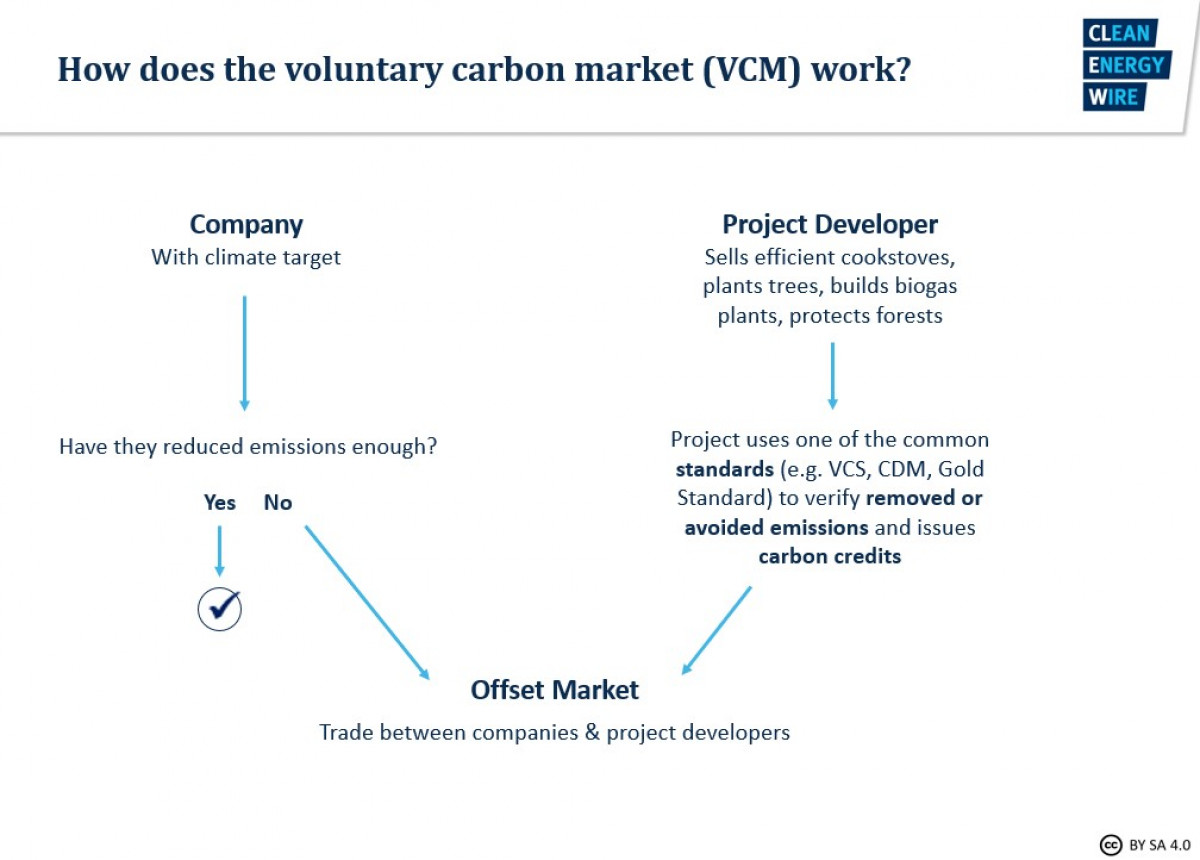 How does the voluntary carbon market (VCM) work?

CLEAN
ENERGY
WIRE

Company
With climate target

Have they reduced emissions enough?

Yes No

Project Developer
Sells efficient cookstoves, plants trees, builds biogas plants, protects forests

Project uses one of the common standards (e.g. VCS, CDM, Gold Standard) to verify removed or avoided emissions and issues carbon credits

Offset Market
Trade between companies & project developers

cc BY SA 4.0